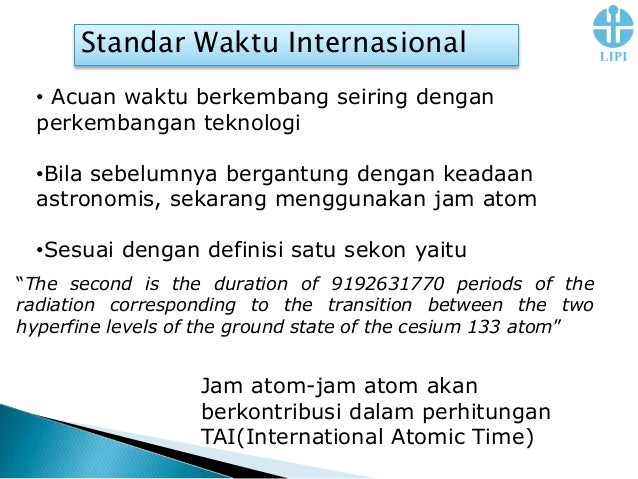 Standar Waktu Internasional

LIPI

• Acuan waktu berkembang seiring dengan perkembangan teknologi

•Bila sebelumnya bergantung dengan keadaan astronomis, sekarang menggunakan jam atom

•Sesuai dengan definisi satu sekon yaitu

"The second is the duration of 9192631770 periods of the radiation corresponding to the transition between the two hyperfine levels of the ground state of the cesium 133 atom"

Jam atom-jam atom akan berkontribusi dalam perhitungan TAI(International Atomic Time)